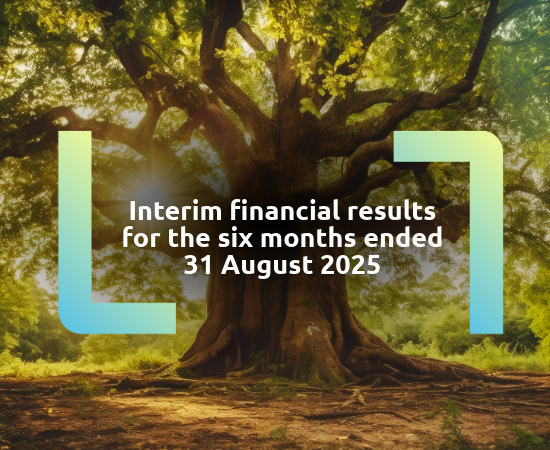 Interim financial results for the six months ended 31 August 2025